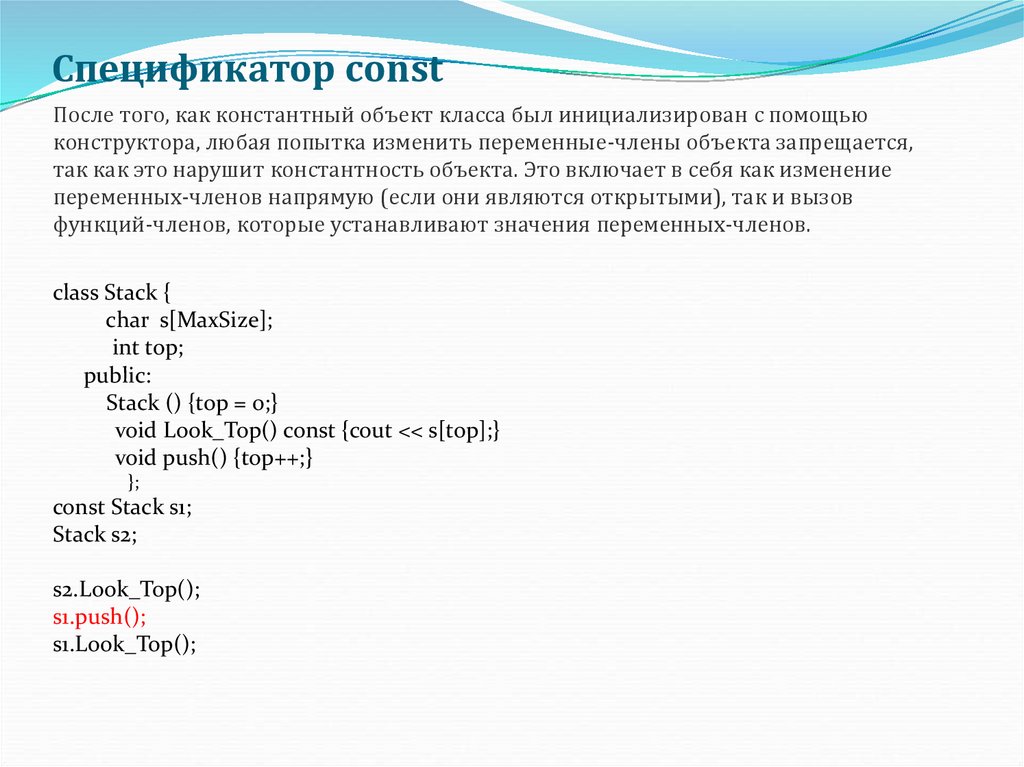 Спецификатор const

После того, как константный объект класса был инициализирован с помощью конструктора, любая попытка изменить переменные-члены объекта запрещается, так как это нарушит константность объекта. Это включает в себя как изменение переменных-членов напрямую (если они являются открытыми), так и вызов функций-членов, которые устанавливают значения переменных-членов.

class Stack {
char s[MaxSize];
int top;
public:
Stack () {top = 0;}
void Look_Top() const {cout << s[top];}
void push() {top++;}
};
const Stack s1;
Stack s2;

s2.Look_Top();
s1.push();
s1.Look_Top();